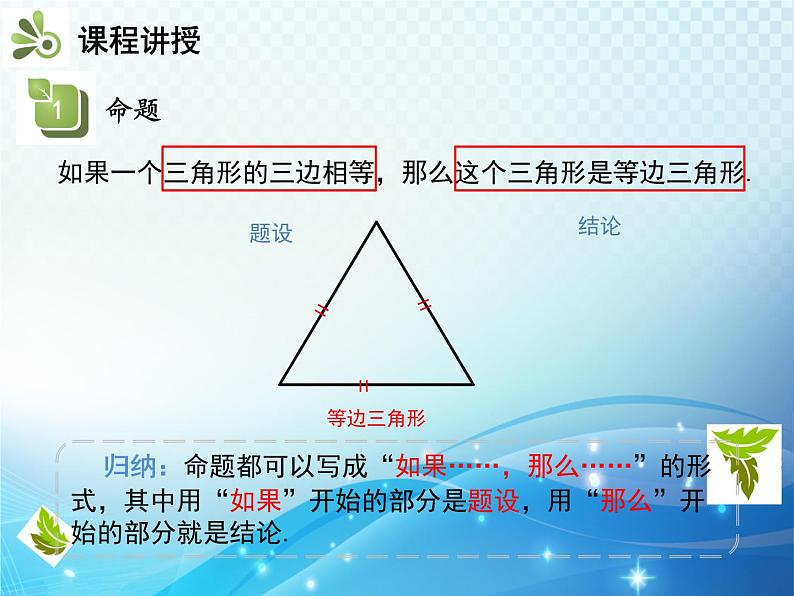 课程讲授

1 命题

如果一个三角形的三边相等，那么这个三角形是等边三角形.

题设

结论

等边三角形

归纳：命题都可以写成“如果……，那么……”的形式，其中用“如果”开始的部分是题设，用“那么”开始的部分就是结论.